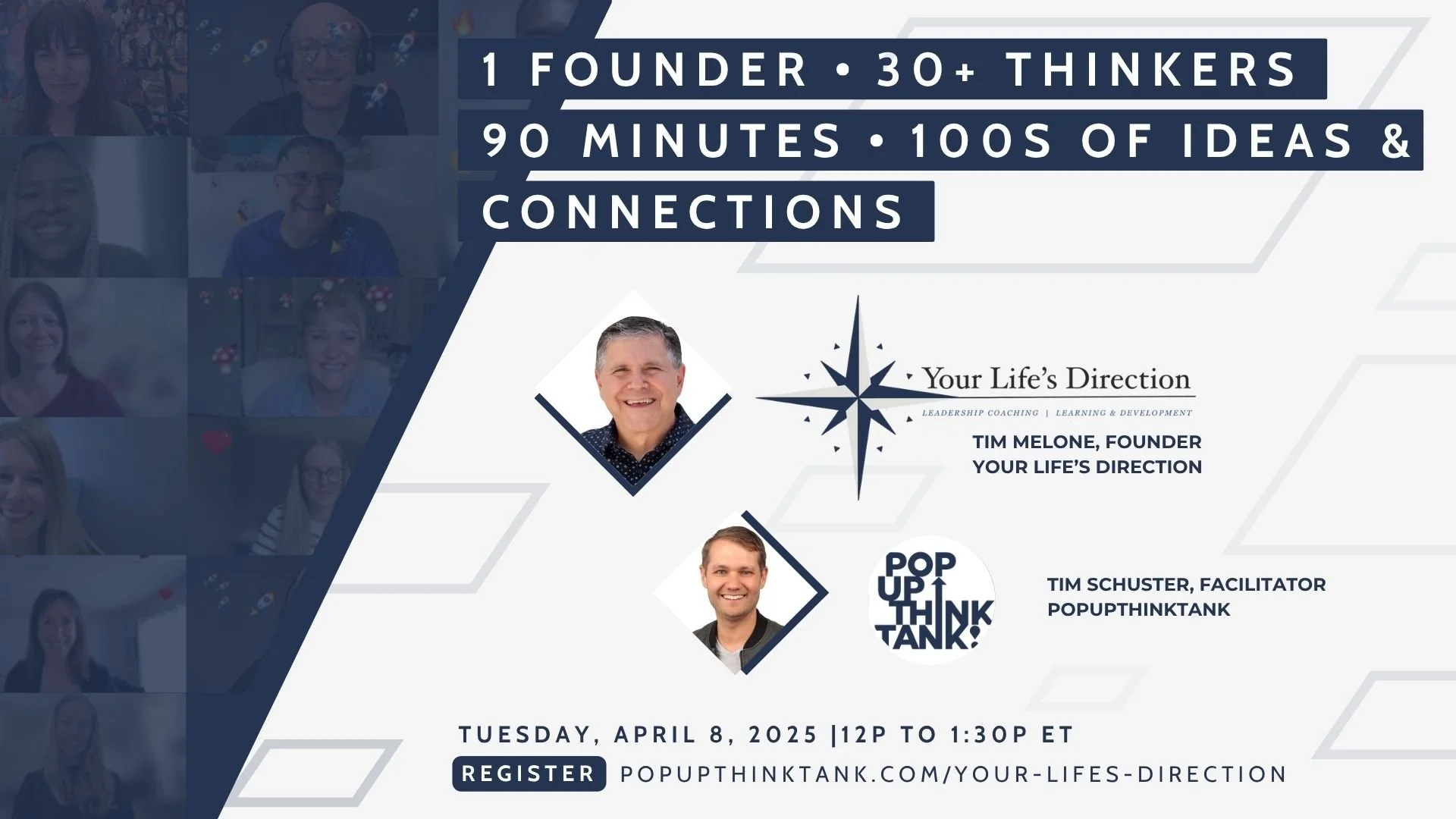 1 FOUNDER • 30+ THINKERS
90 MINUTES • 100S OF IDEAS & CONNECTIONS

Your Life's Direction
LEADERSHIP COACHING | LEARNING & DEVELOPMENT

TIM MELONE, FOUNDER
YOUR LIFE'S DIRECTION

POP UP THINK TANK!

TIM SCHUSTER, FACILITATOR
POPUPTHINKTANK

TUESDAY, APRIL 8, 2025 |12P TO 1:30P ET
REGISTER POPUPTHINKTANK.COM/YOUR-LIFES-DIRECTION